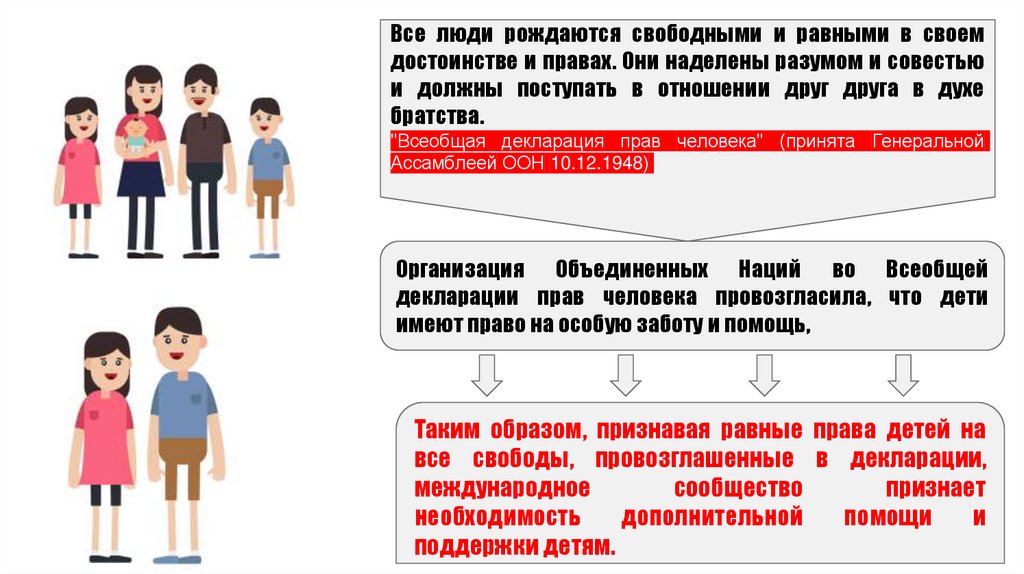 Все люди рождаются свободными и равными в своем достоинстве и правах. Они наделены разумом и совестью и должны поступать в отношении друг друга в духе братства.
"Всеобщая декларация прав человека" (принята Генеральной Ассамблеей ООН 10.12.1948)

Организация Объединенных Наций во Всеобщей декларации прав человека провозгласила, что дети имеют право на особую заботу и помощь,

Таким образом, признавая равные права детей на все свободы, провозглашенные в декларации, международное сообщество признает необходимость дополнительной помощи и поддержки детям.